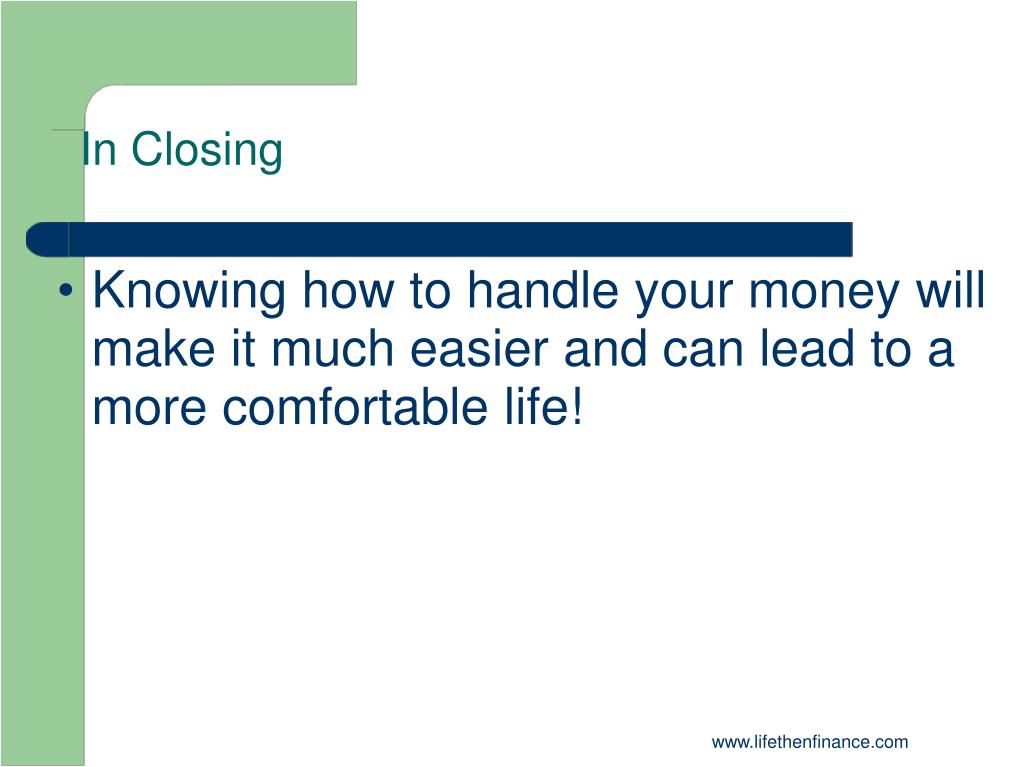 In Closing

• Knowing how to handle your money will make it much easier and can lead to a more comfortable life!

www.lifethenfinance.com